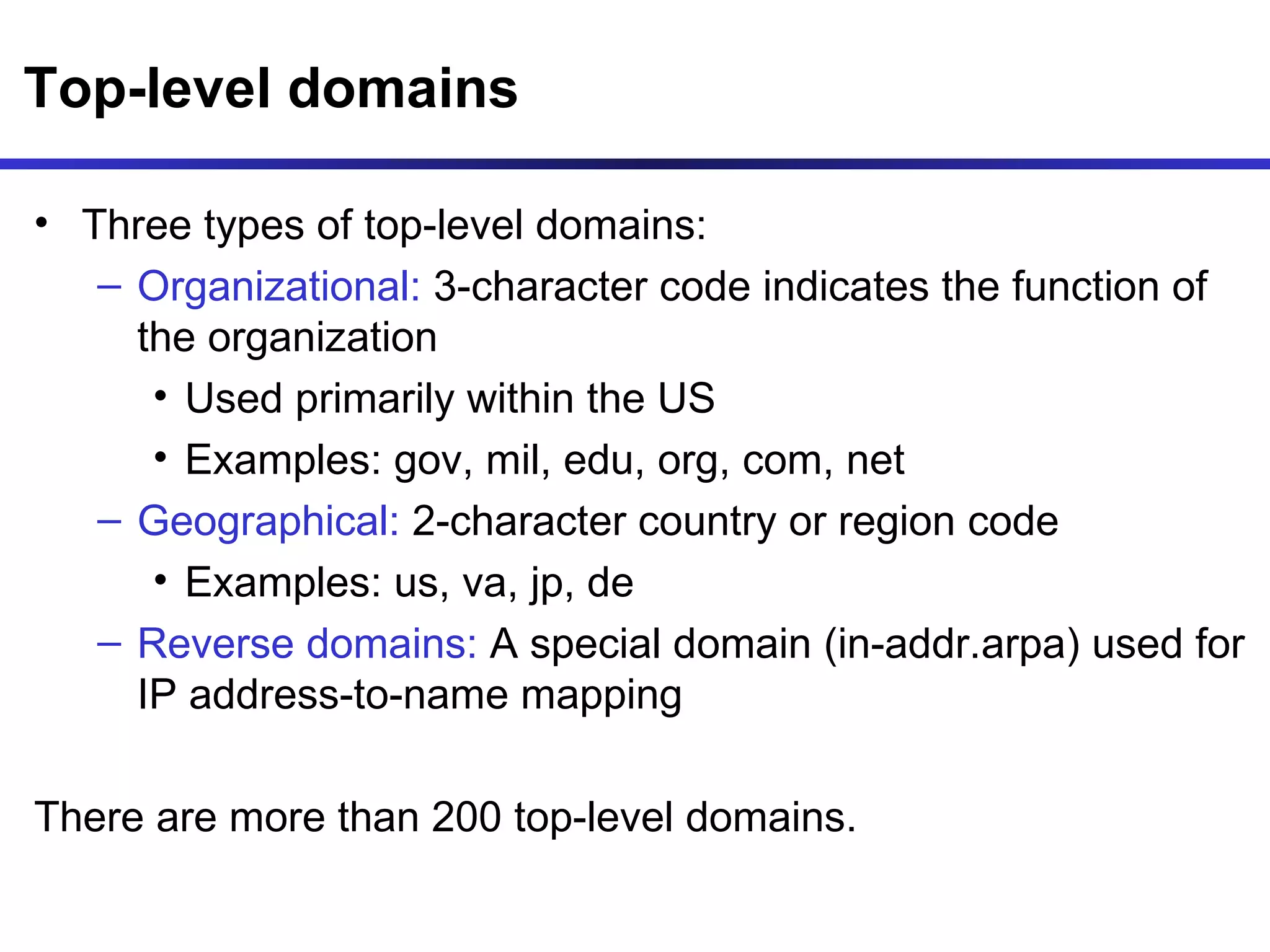 Top-level domains

• Three types of top-level domains:
– Organizational: 3-character code indicates the function of the organization
• Used primarily within the US
• Examples: gov, mil, edu, org, com, net
– Geographical: 2-character country or region code
• Examples: us, va, jp, de
– Reverse domains: A special domain (in-addr.arpa) used for IP address-to-name mapping

There are more than 200 top-level domains.